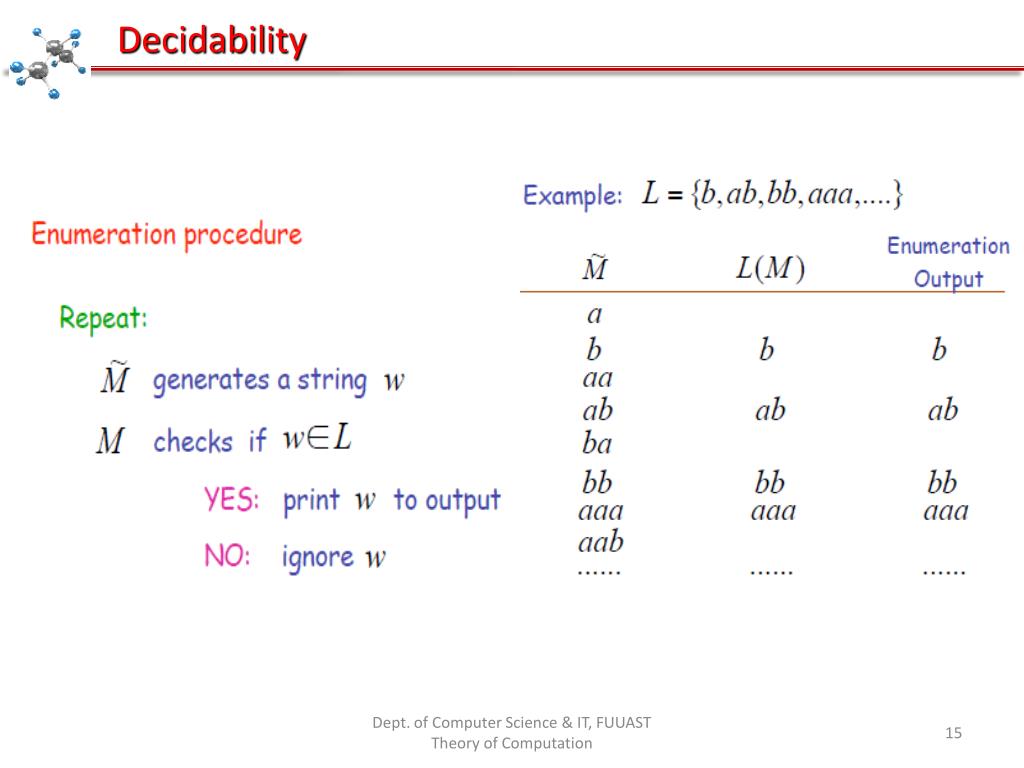 Decidability

Enumeration procedure

Repeat:

$\widetilde{M}$ generates a string $w$

$M$ checks if $w \in L$

YES: print $w$ to output

NO: ignore $w$

Example: $L = \{b, ab, bb, aaa, ....\}$

| $\widetilde{M}$ | $L(M)$ | Enumeration Output |
|---|---|---|
| $a$ | | |
| $b$ | $b$ | $b$ |
| $aa$ | | |
| $ab$ | $ab$ | $ab$ |
| $ba$ | | |
| $bb$ | $bb$ | $bb$ |
| $aaa$ | $aaa$ | $aaa$ |
| $aab$ | | |
| ...... | ...... | ...... |

Dept. of Computer Science & IT, FUUAST
Theory of Computation

15